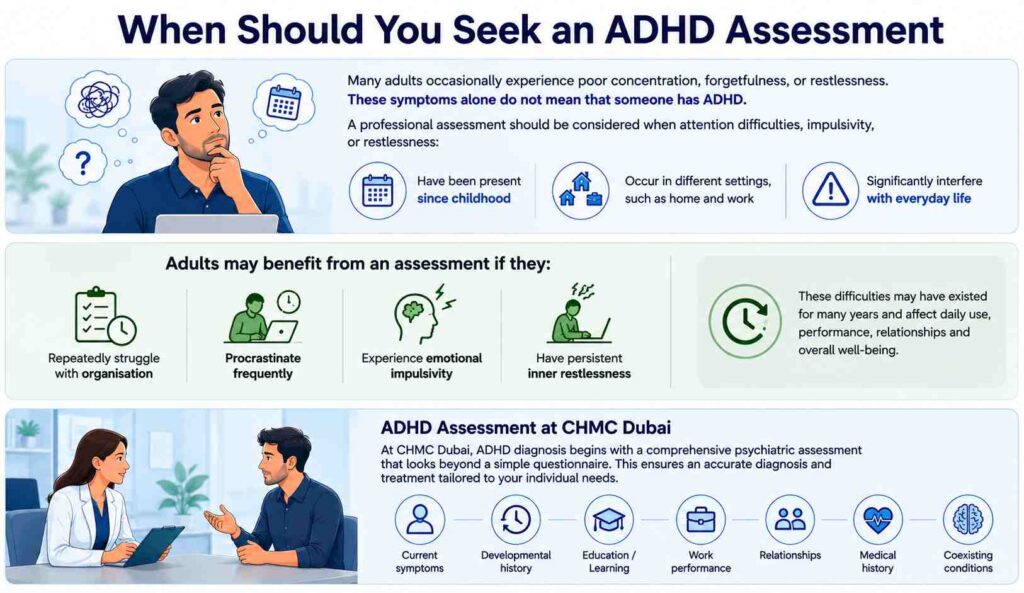 When Should You Seek an ADHD Assessment

Many adults occasionally experience poor concentration, forgetfulness, or restlessness. These symptoms alone do not mean that someone has ADHD.

A professional assessment should be considered when attention difficulties, impulsivity, or restlessness:

Have been present since childhood

Occur in different settings, such as home and work

Significantly interfere with everyday life

Adults may benefit from an assessment if they:

Repeatedly struggle with organisation

Procrastinate frequently

Experience emotional impulsivity

Have persistent inner restlessness

These difficulties may have existed for many years and affect daily use, performance, relationships and overall well-being.

ADHD Assessment at CHMC Dubai

At CHMC Dubai, ADHD diagnosis begins with a comprehensive psychiatric assessment that looks beyond a simple questionnaire. This ensures an accurate diagnosis and treatment tailored to your individual needs.

Current symptoms

Developmental history

Education / Learning

Work performance

Relationships

Medical history

Coexisting conditions